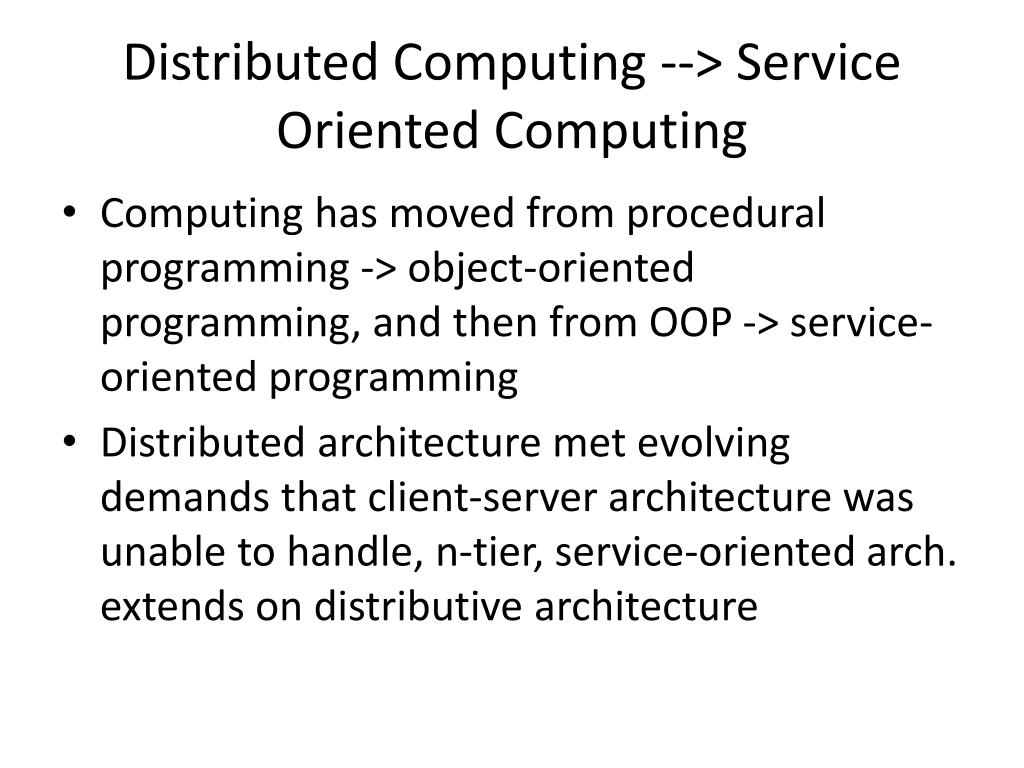 Distributed Computing --> Service Oriented Computing

• Computing has moved from procedural programming -> object-oriented programming, and then from OOP -> service-oriented programming

• Distributed architecture met evolving demands that client-server architecture was unable to handle, n-tier, service-oriented arch. extends on distributive architecture